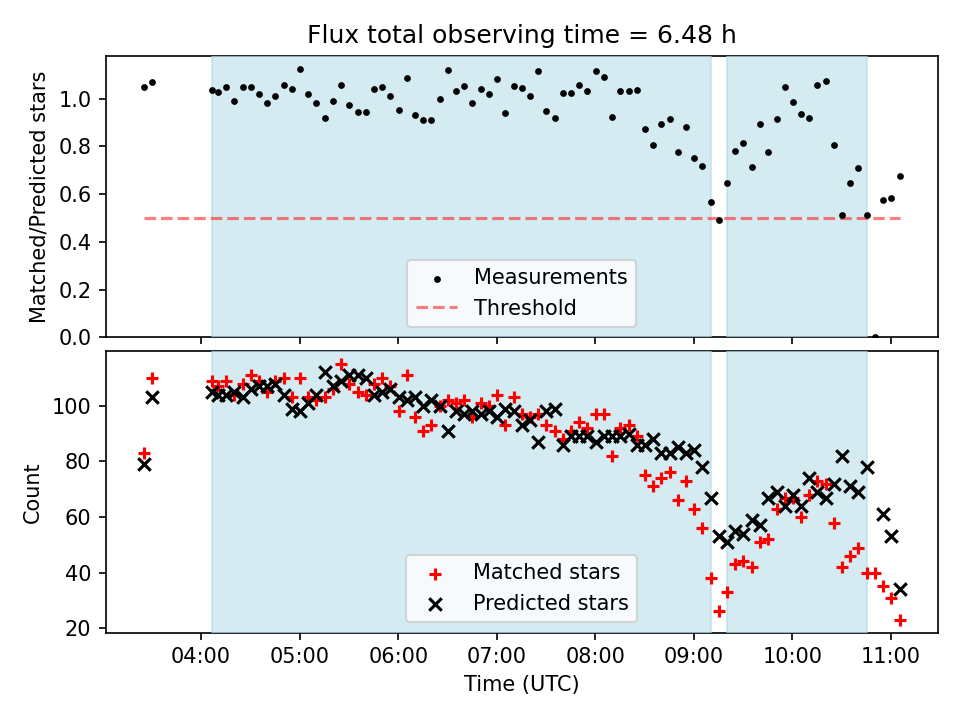 Flux total observing time = 6.48 h

Matched/Predicted stars

1.0
0.8
0.6
0.4
0.2
0.0

Measurements
Threshold

Count

100
80
60
40
20

Matched stars
Predicted stars

04:00 05:00 06:00 07:00 08:00 09:00 10:00 11:00

Time (UTC)